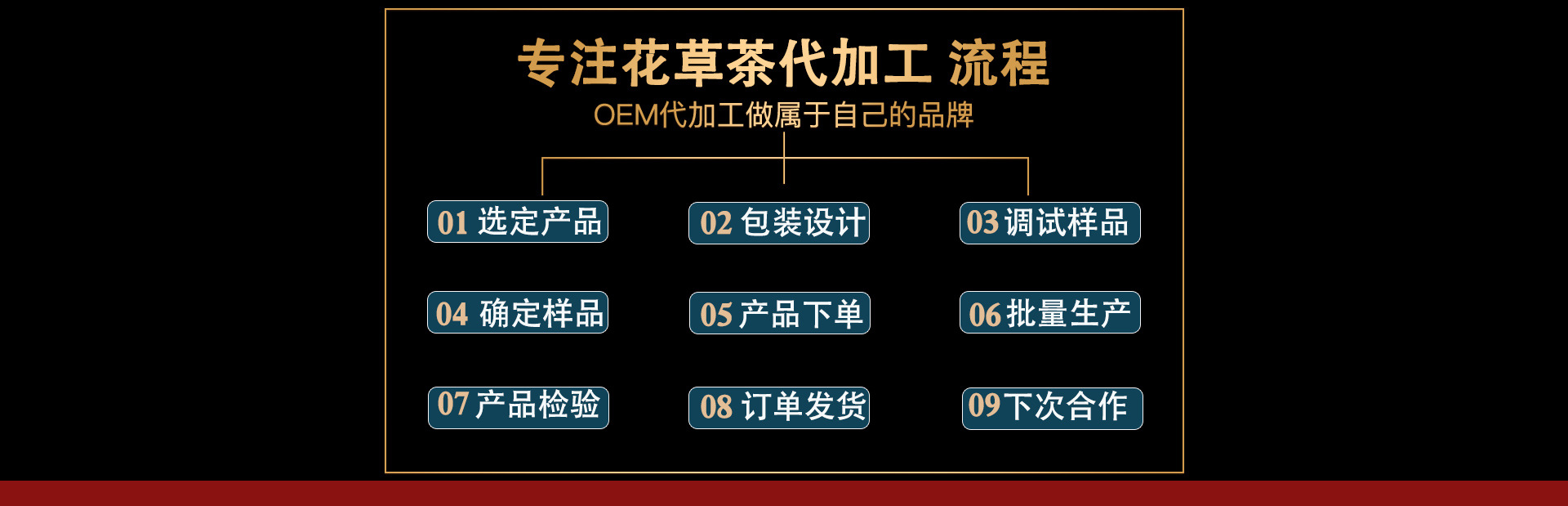 专注花草茶代加工 流程

OEM代加工做属于自己的品牌

01 选定产品
02 包装设计
03 调试样品
04 确定样品
05 产品下单
06 批量生产
07 产品检验
08 订单发货
09 下次合作